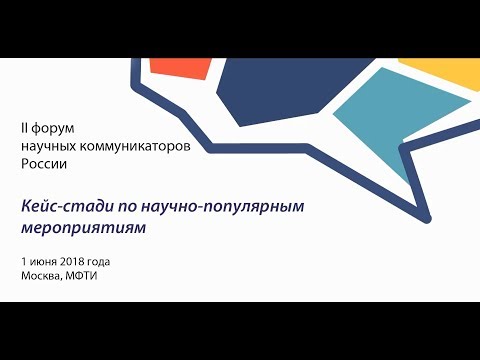 II форум
научных коммуникаторов
России

Кейс-стади по научно-популярным мероприятиям

1 июня 2018 года
Москва, МФТИ